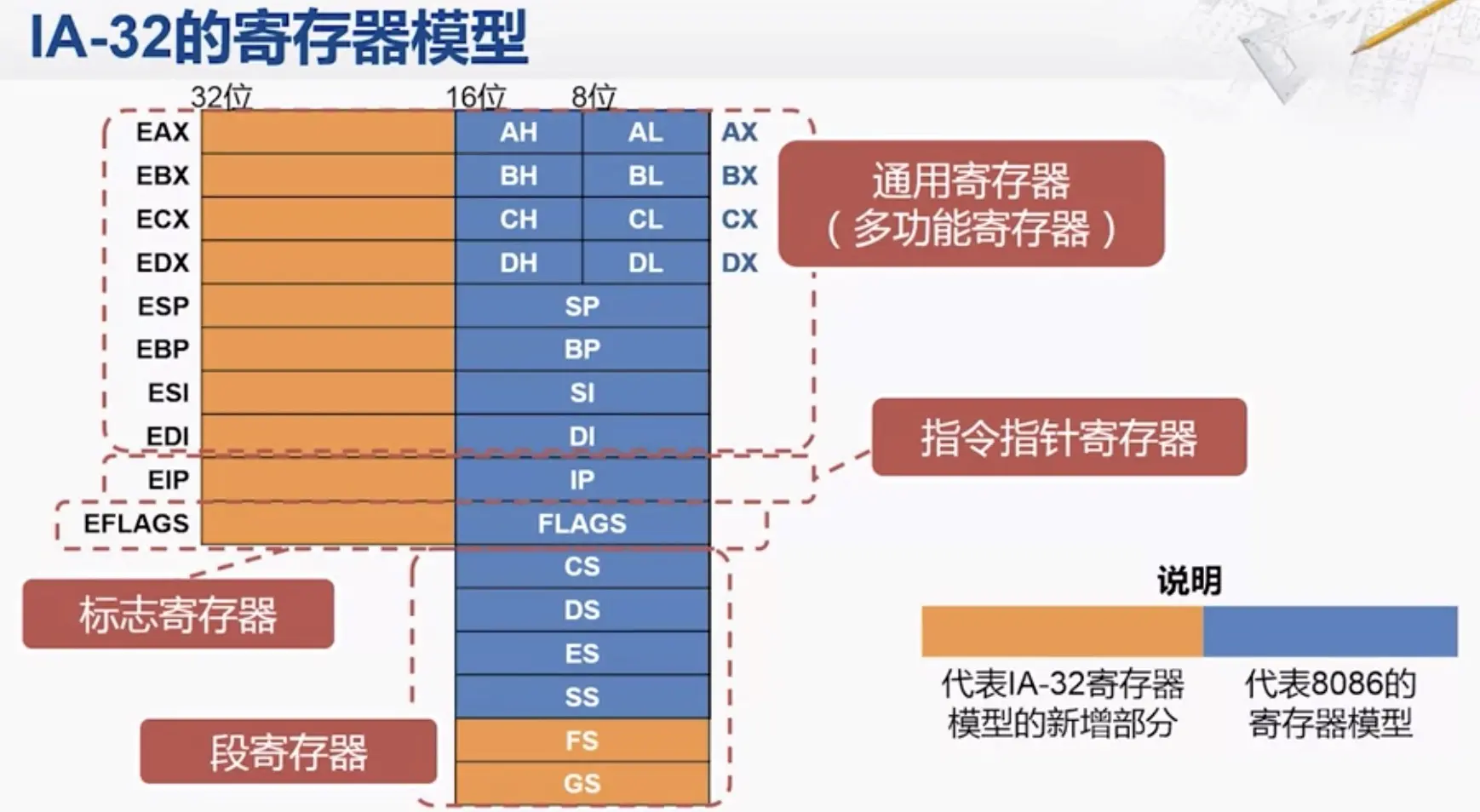 IA-32的寄存器模型

32位
16位
8位

EAX AH AL AX
EBX BH BL BX
ECX CH CL CX
EDX DH DL DX
ESP SP
EBP BP
ESI SI
EDI DI
EIP IP
EFLAGS FLAGS
CS
DS
ES
SS
FS
GS

通用寄存器
（多功能寄存器）

指令指针寄存器

标志寄存器

段寄存器

说明

代表IA-32寄存器模型的新增部分

代表8086的寄存器模型